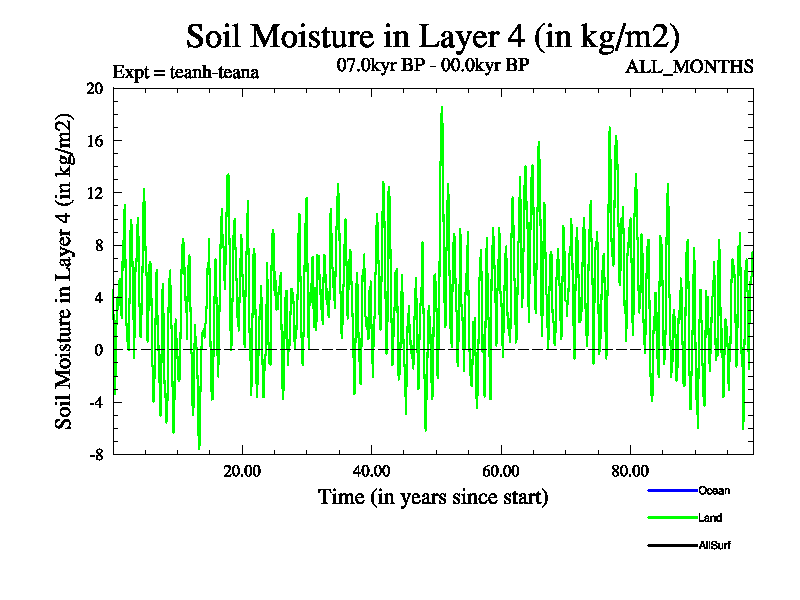 Soil Moisture in Layer 4 (in kg/m2)

Expt = teanh-teana
07.0kyr BP - 00.0kyr BP
ALL_MONTHS

Soil Moisture in Layer 4 (in kg/m2)

20
16
12
8
4
0
-4
-8

20.00
40.00
60.00
80.00

Time (in years since start)

Ocean
Land
AllSurf